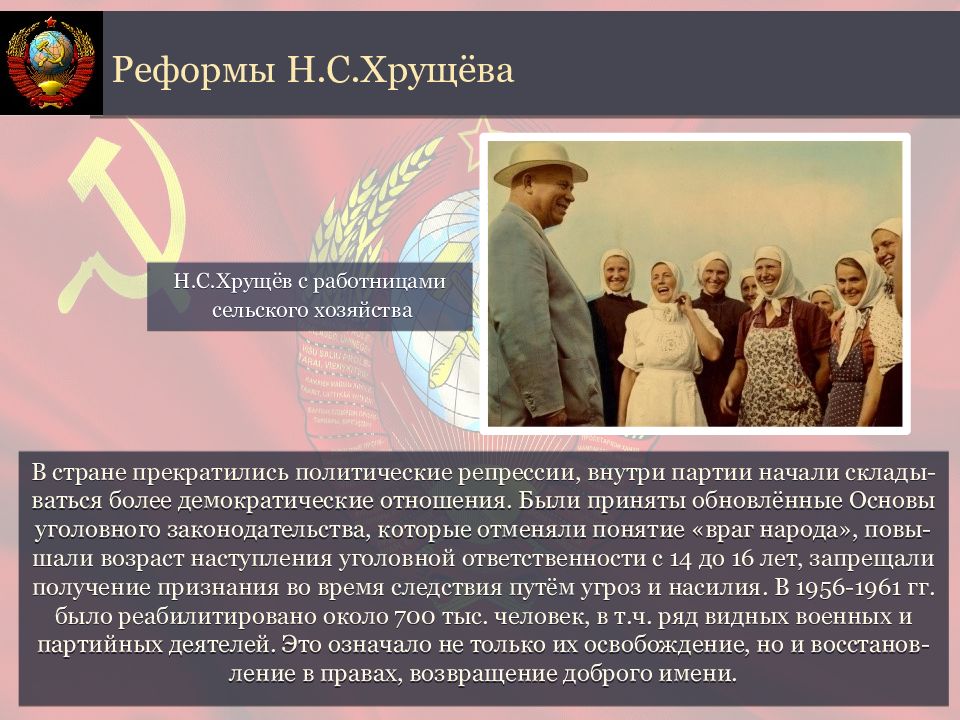 Реформы Н.С.Хрущёва

Н.С.Хрущёв с работницами сельского хозяйства

В стране прекратились политические репрессии, внутри партии начали складываться более демократические отношения. Были приняты обновлённые Основы уголовного законодательства, которые отменяли понятие «враг народа», повышали возраст наступления уголовной ответственности с 14 до 16 лет, запрещали получение признания во время следствия путём угроз и насилия. В 1956-1961 гг. было реабилитировано около 700 тыс. человек, в т.ч. ряд видных военных и партийных деятелей. Это означало не только их освобождение, но и восстановление в правах, возвращение доброго имени.